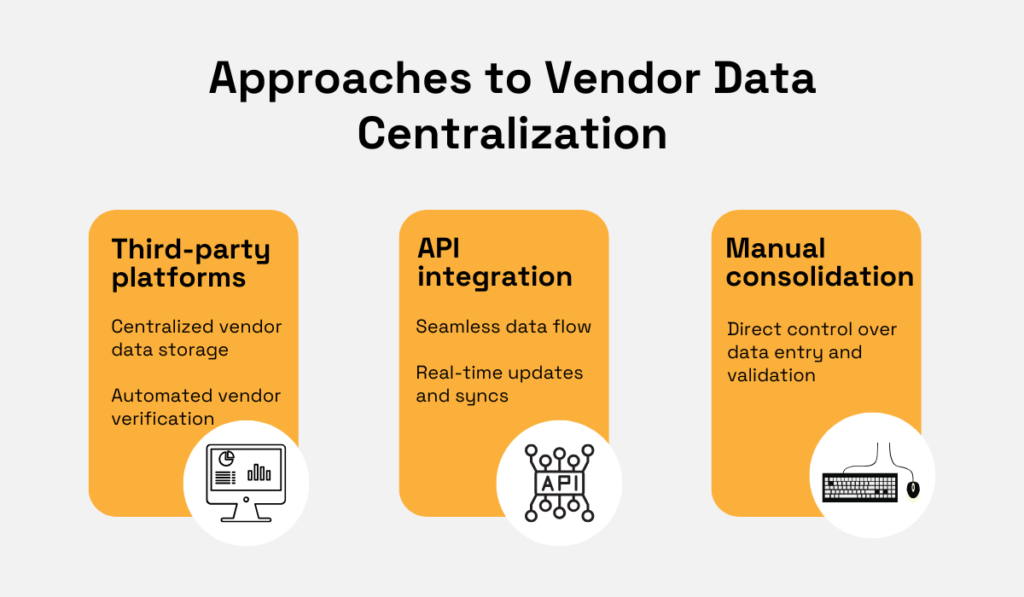 Approaches to Vendor Data Centralization

Third-party platforms

Centralized vendor data storage

Automated vendor verification

API integration

Seamless data flow

Real-time updates and syncs

API

Manual consolidation

Direct control over data entry and validation